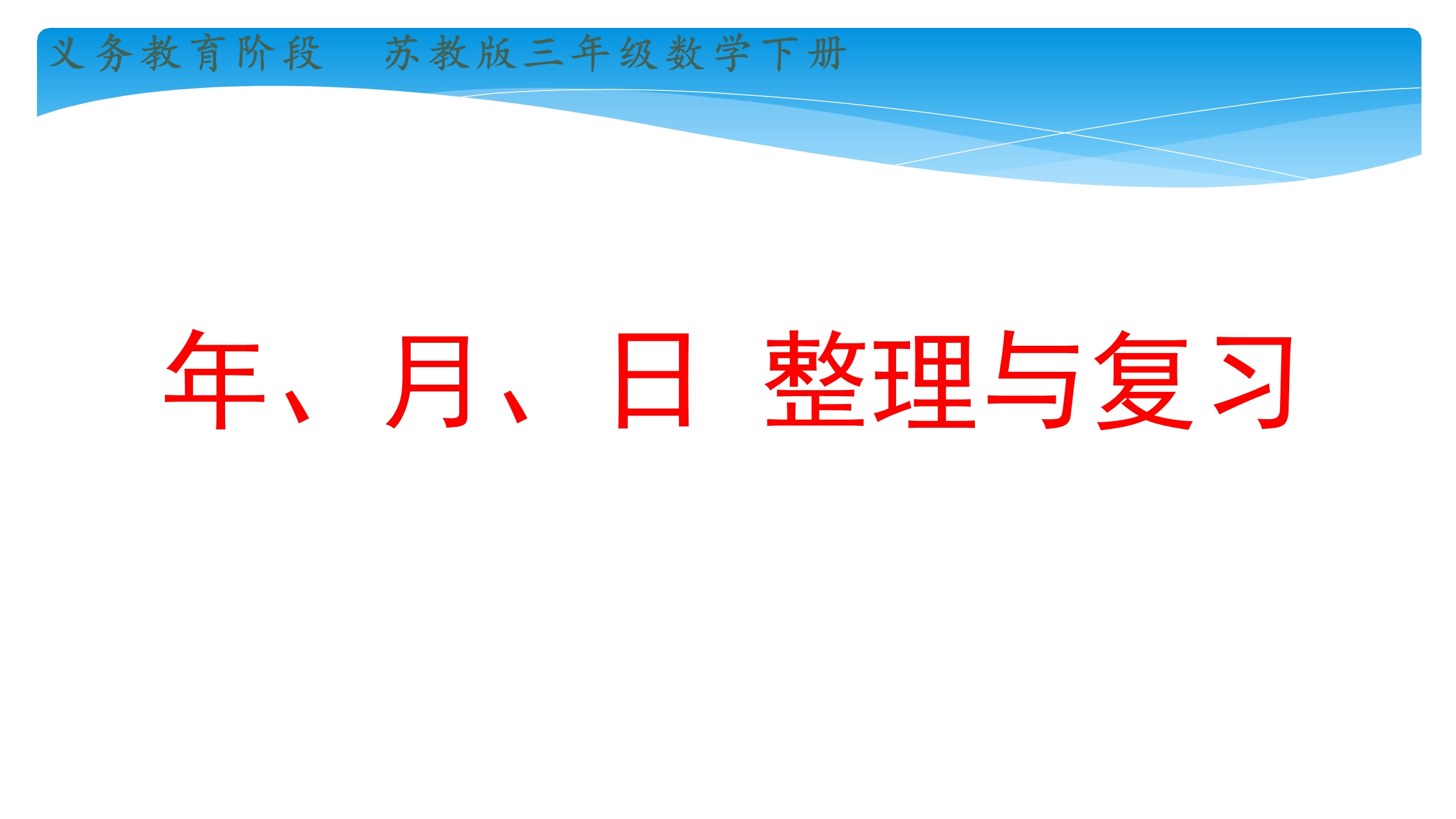 义务教育阶段　苏教版三年级数学下册

年、月、日 整理与复习